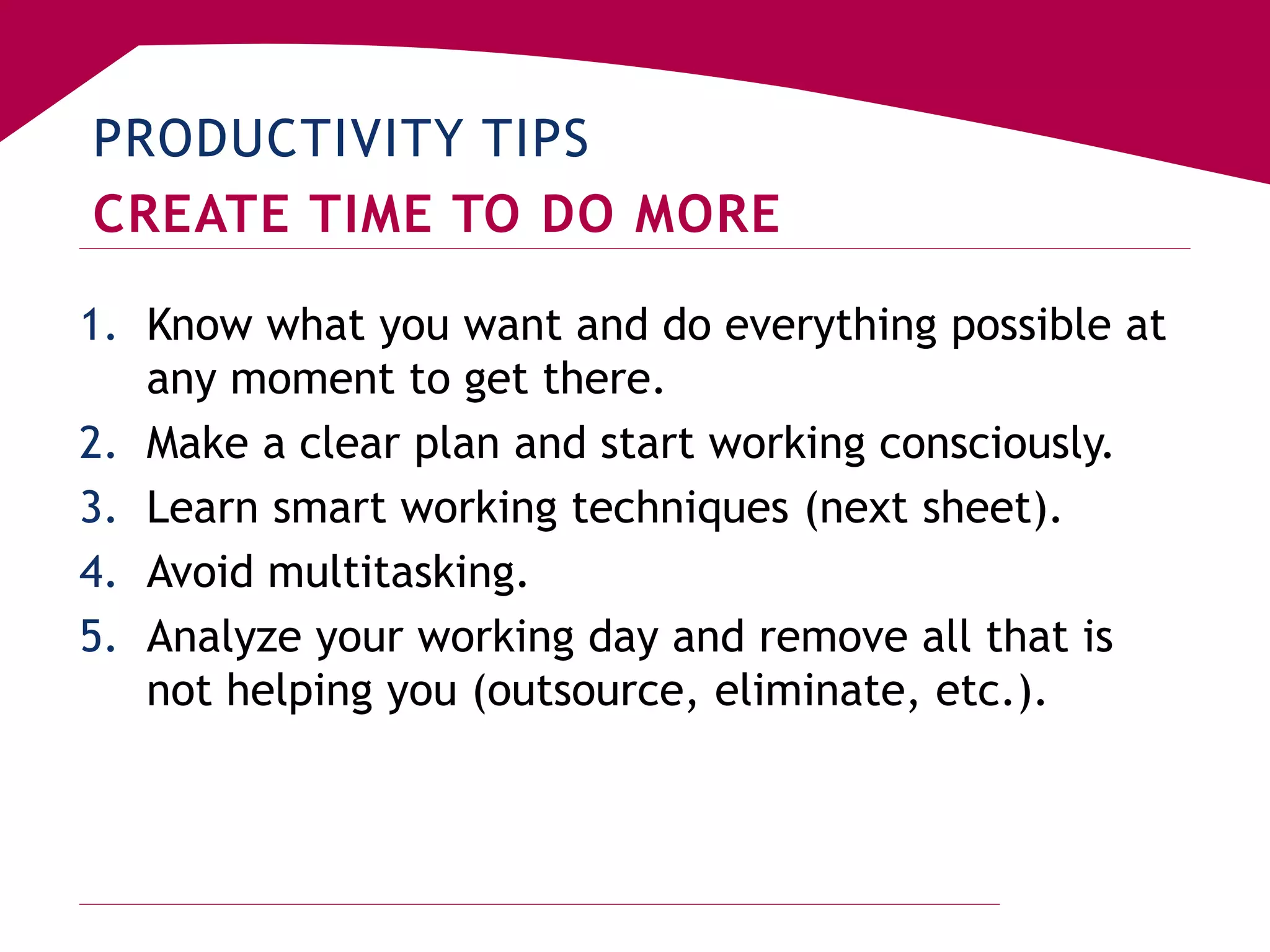 PRODUCTIVITY TIPS
CREATE TIME TO DO MORE

1. Know what you want and do everything possible at any moment to get there.
2. Make a clear plan and start working consciously.
3. Learn smart working techniques (next sheet).
4. Avoid multitasking.
5. Analyze your working day and remove all that is not helping you (outsource, eliminate, etc.).